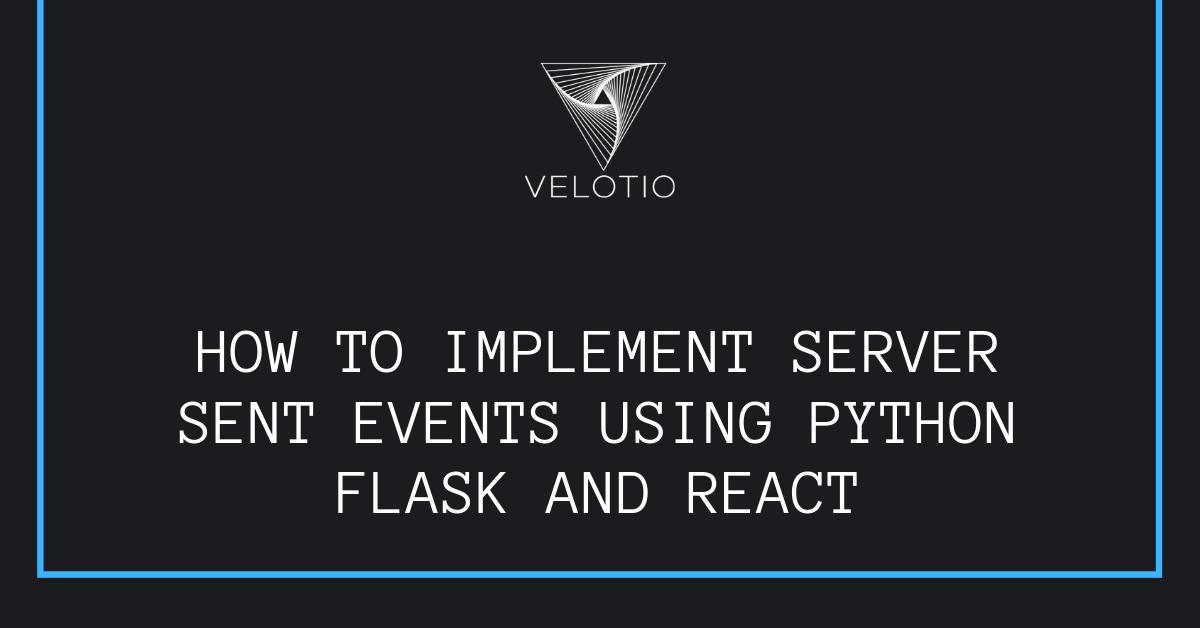 VELOTIO

HOW TO IMPLEMENT SERVER SENT EVENTS USING PYTHON FLASK AND REACT